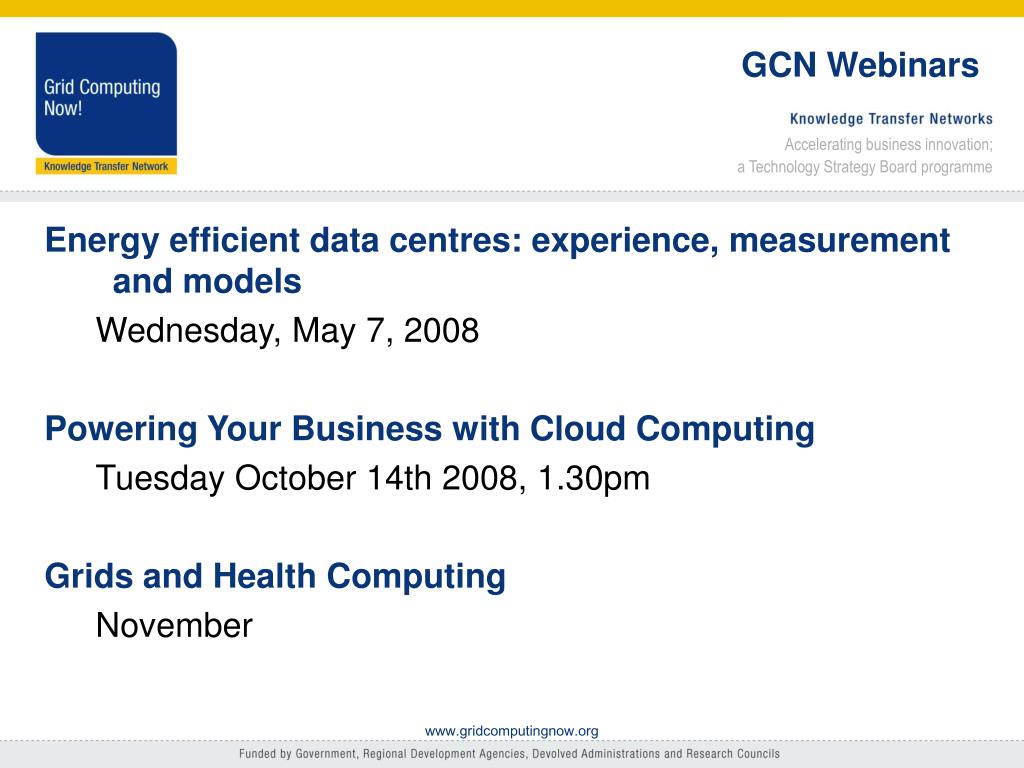 Grid Computing Now!

Knowledge Transfer Network

GCN Webinars

Knowledge Transfer Networks

Accelerating business innovation; a Technology Strategy Board programme

Energy efficient data centres: experience, measurement and models

Wednesday, May 7, 2008

Powering Your Business with Cloud Computing

Tuesday October 14th 2008, 1.30pm

Grids and Health Computing

November

www.gridcomputingnow.org

Funded by Government, Regional Development Agencies, Devolved Administrations and Research Councils